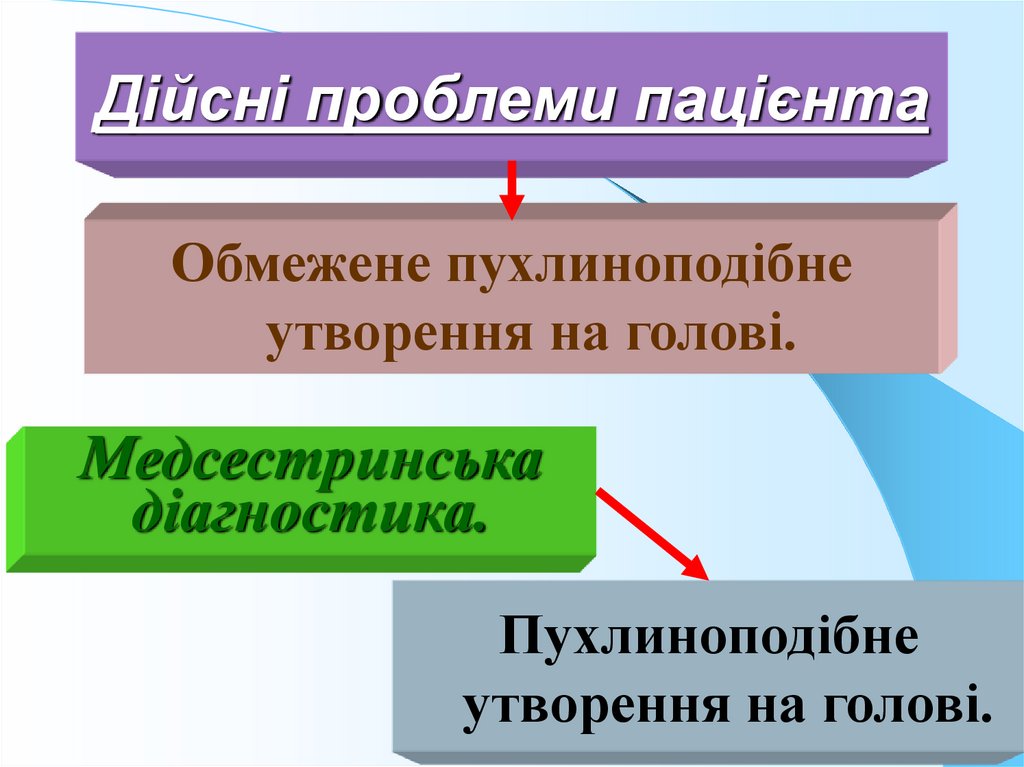 Дійсні проблеми пацієнта

Обмежене пухлиноподібне утворення на голові.

Медсестринська діагностика.

Пухлиноподібне утворення на голові.